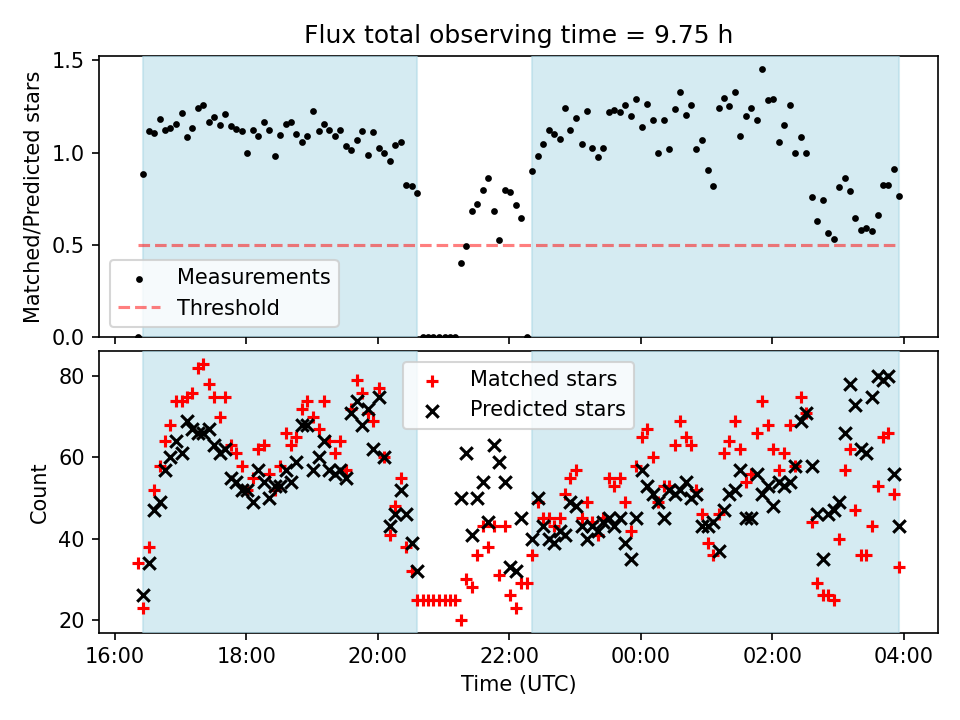 Flux total observing time = 9.75 h

Matched/Predicted stars

1.5
1.0
0.5
0.0

Measurements
Threshold

Count

80
60
40
20

Matched stars
Predicted stars

16:00
18:00
20:00
22:00
00:00
02:00
04:00

Time (UTC)